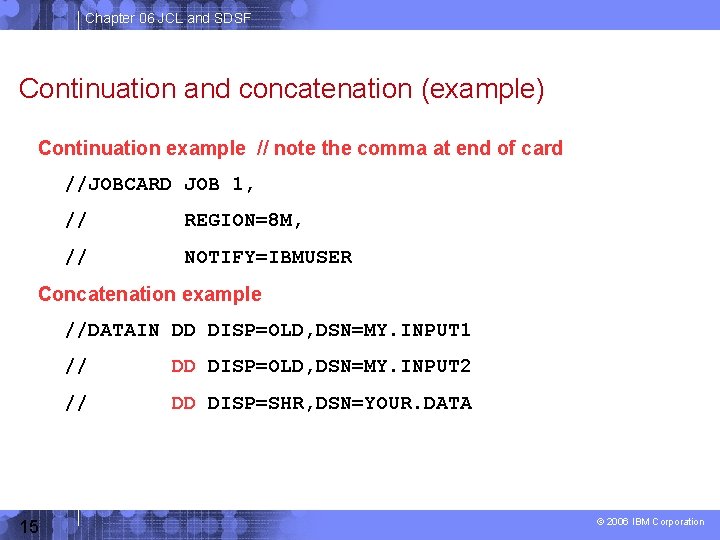 Chapter 06 JCL and SDSF

Continuation and concatenation (example)

Continuation example // note the comma at end of card

//JOBCARD JOB 1,

// REGION=8M,

// NOTIFY=IBMUSER

Concatenation example

//DATAIN DD DISP=OLD,DSN=MY.INPUT1

// DD DISP=OLD,DSN=MY.INPUT2

// DD DISP=SHR,DSN=YOUR.DATA

15

© 2006 IBM Corporation